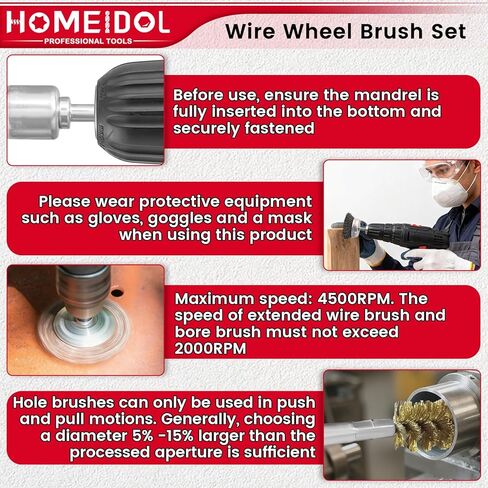 HOMEIDOL
PROFESSIONAL TOOLS

Wire Wheel Brush Set

Before use, ensure the mandrel is fully inserted into the bottom and securely fastened

Please wear protective equipment such as gloves, goggles and a mask when using this product

Maximum speed: 4500RPM. The speed of extended wire brush and bore brush must not exceed 2000RPM

Hole brushes can only be used in push and pull motions. Generally, choosing a diameter 5% -15% larger than the processed aperture is sufficient